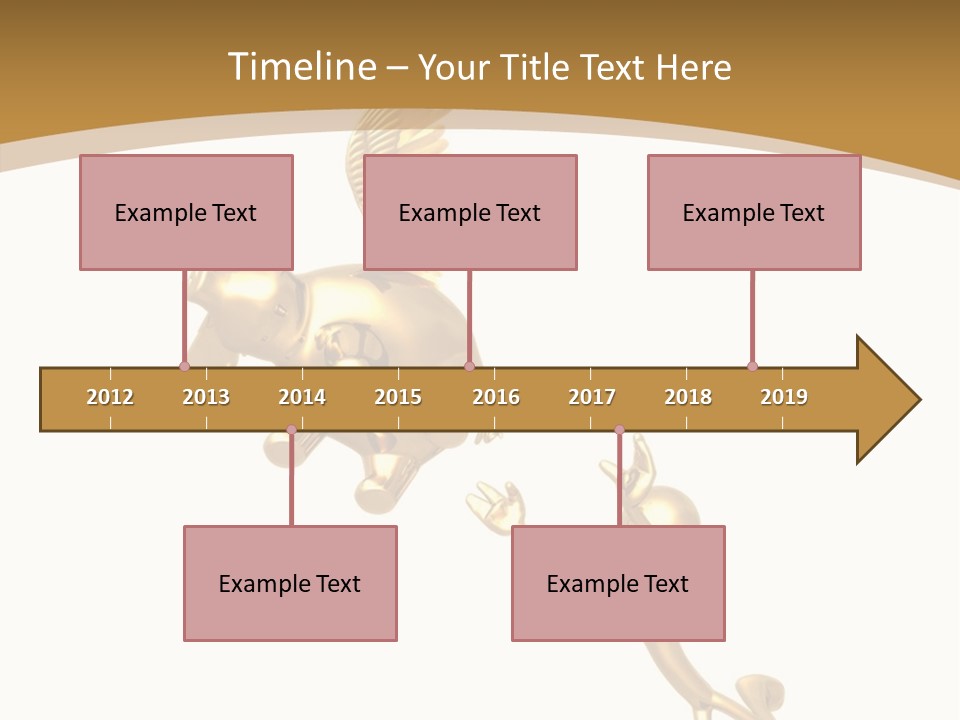 Timeline – Your Title Text Here

Example Text

Example Text

Example Text

2012 2013 2014 2015 2016 2017 2018 2019

Example Text

Example Text